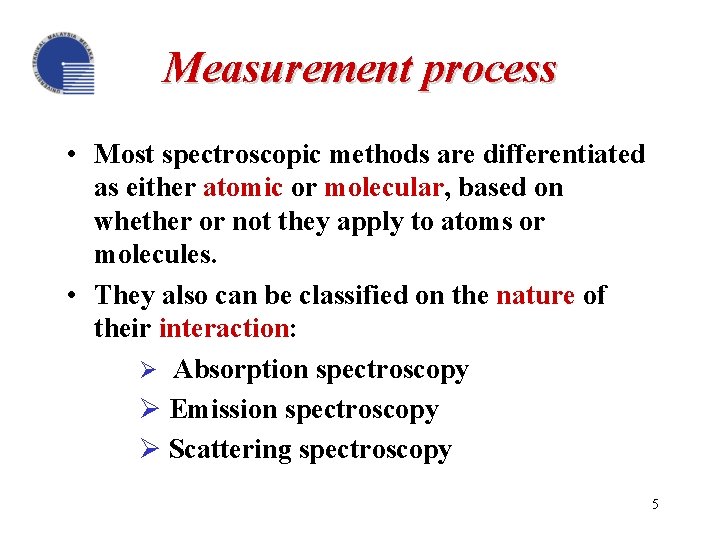 UNIVERSITI TEKNIKAL MALAYSIA MELAKA

Measurement process

• Most spectroscopic methods are differentiated as either atomic or molecular, based on whether or not they apply to atoms or molecules.

• They also can be classified on the nature of their interaction:

➢ Absorption spectroscopy

➢ Emission spectroscopy

➢ Scattering spectroscopy

5